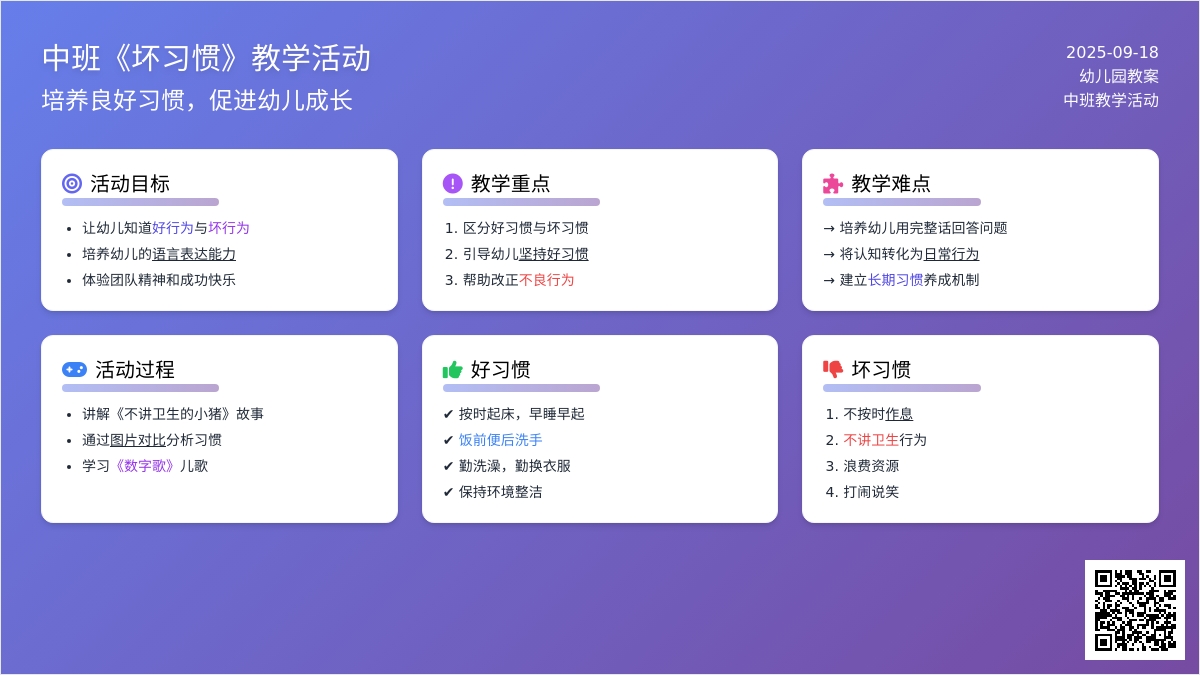 中班《坏习惯》教学活动
培养良好习惯，促进幼儿成长

2025-09-18
幼儿园教案
中班教学活动

活动目标
- 让幼儿知道好行为与坏行为
- 培养幼儿的语言表达能力
- 体验团队精神和成功快乐

教学重点
1. 区分好习惯与坏习惯
2. 引导幼儿坚持好习惯
3. 帮助改正不良行为

教学难点
→ 培养幼儿用完整话回答问题
→ 将认知转化为日常行为
→ 建立长期习惯养成机制

活动过程
- 讲解《不讲卫生的小猪》故事
- 通过图片对比分析习惯
- 学习《数字歌》儿歌

好习惯
✔ 按时起床，早睡早起
✔ 饭前便后洗手
✔ 勤洗澡，勤换衣服
✔ 保持环境整洁

坏习惯
1. 不按时作息
2. 不讲卫生行为
3. 浪费资源
4. 打闹说笑